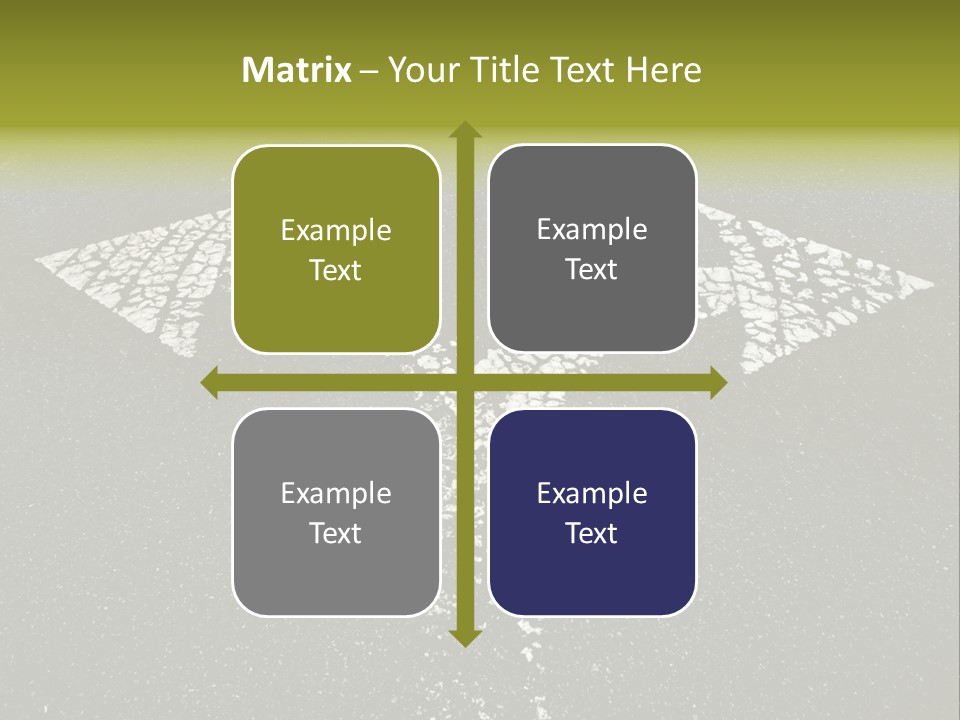 Matrix – Your Title Text Here

Example Text

Example Text

Example Text

Example Text